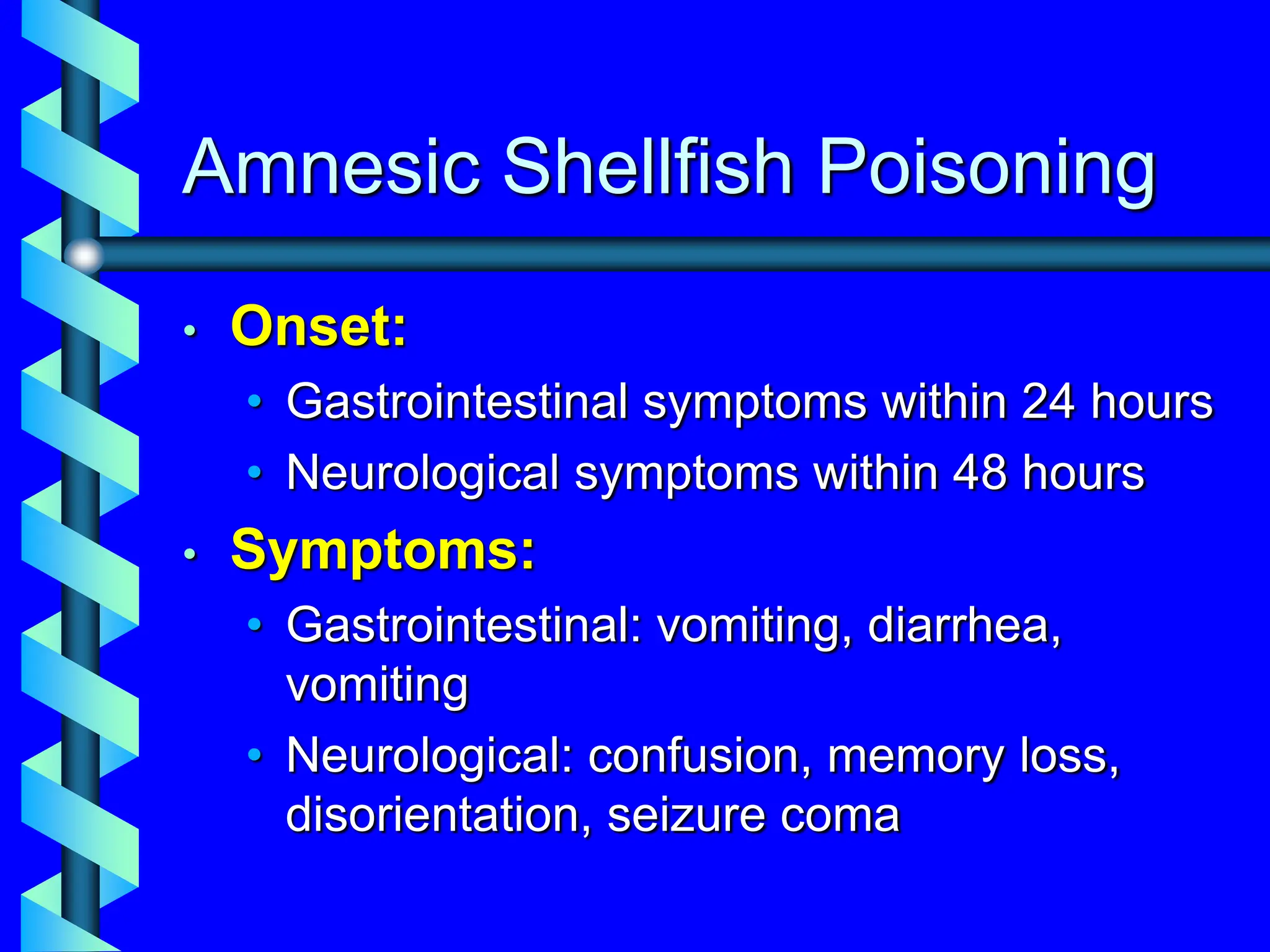 Amnesic Shellfish Poisoning

• Onset:
  • Gastrointestinal symptoms within 24 hours
  • Neurological symptoms within 48 hours
• Symptoms:
  • Gastrointestinal: vomiting, diarrhea, vomiting
  • Neurological: confusion, memory loss, disorientation, seizure coma